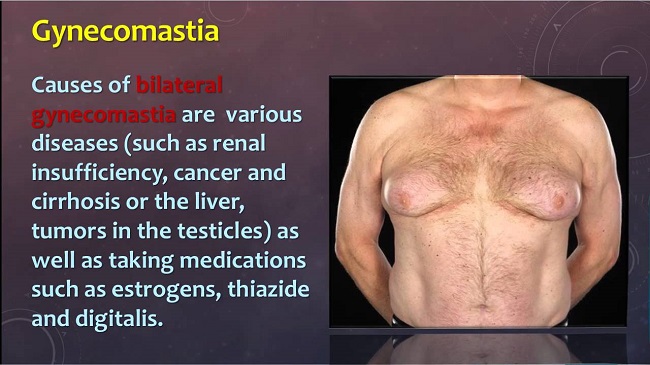 Gynecomastia

Causes of bilateral gynecomastia are various diseases (such as renal insufficiency, cancer and cirrhosis or the liver, tumors in the testicles) as well as taking medications such as estrogens, thiazide and digitalis.